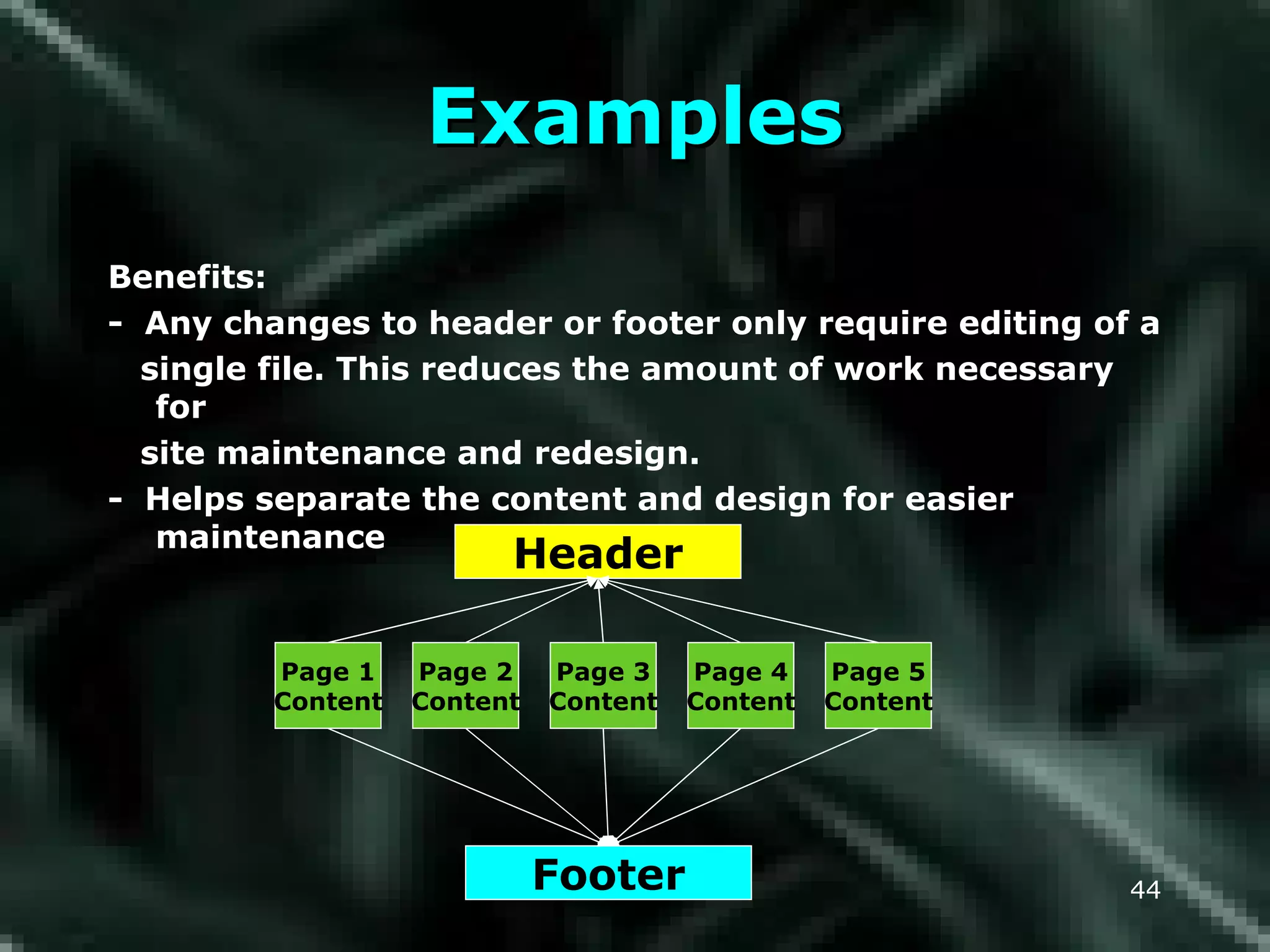 Examples

Benefits:
- Any changes to header or footer only require editing of a single file. This reduces the amount of work necessary for
site maintenance and redesign.
- Helps separate the content and design for easier maintenance

Header

Page 1 Content

Page 2 Content

Page 3 Content

Page 4 Content

Page 5 Content

Footer

44